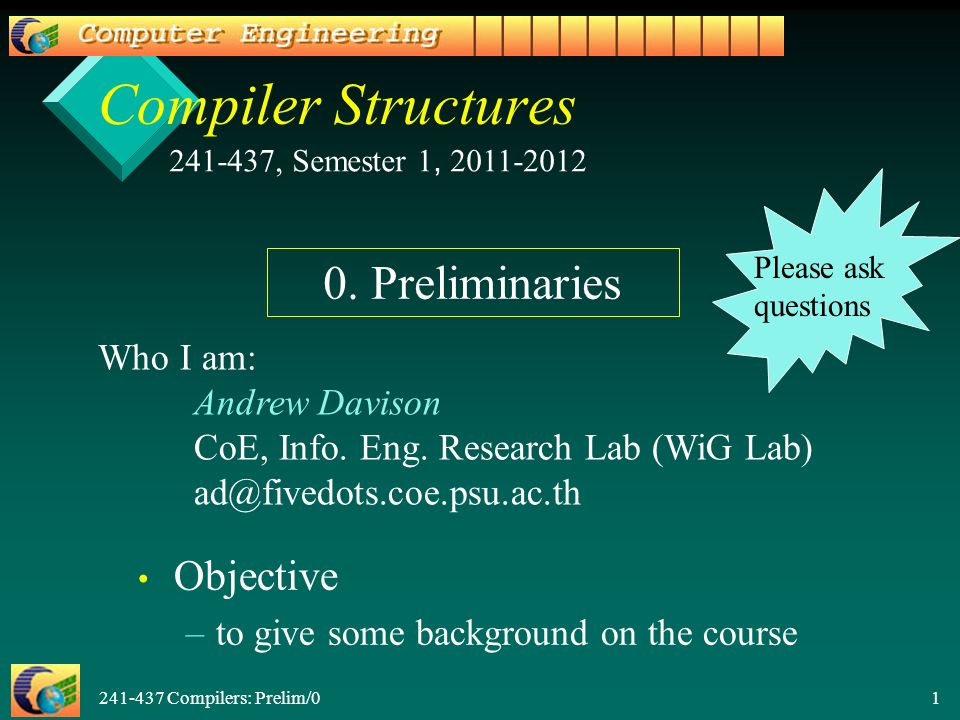 Computer Engineering

Compiler Structures

241-437, Semester 1, 2011-2012

0. Preliminaries

Please ask questions

Who I am:
Andrew Davison
CoE, Info. Eng. Research Lab (WiG Lab)
ad@fivedots.coe.psu.ac.th

• Objective
– to give some background on the course

241-437 Compilers: Prelim/0

1